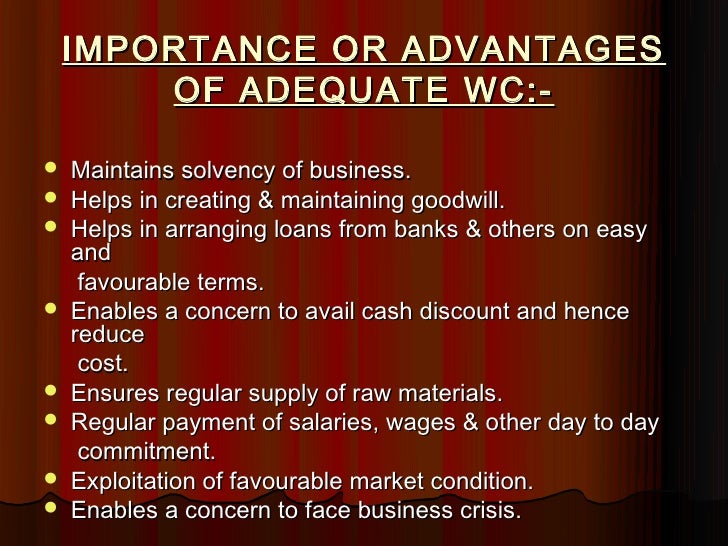 IMPORTANCE OR ADVANTAGES OF ADEQUATE WC:-

- Maintains solvency of business.
- Helps in creating & maintaining goodwill.
- Helps in arranging loans from banks & others on easy and favourable terms.
- Enables a concern to avail cash discount and hence reduce cost.
- Ensures regular supply of raw materials.
- Regular payment of salaries, wages & other day to day commitment.
- Exploitation of favourable market condition.
- Enables a concern to face business crisis.